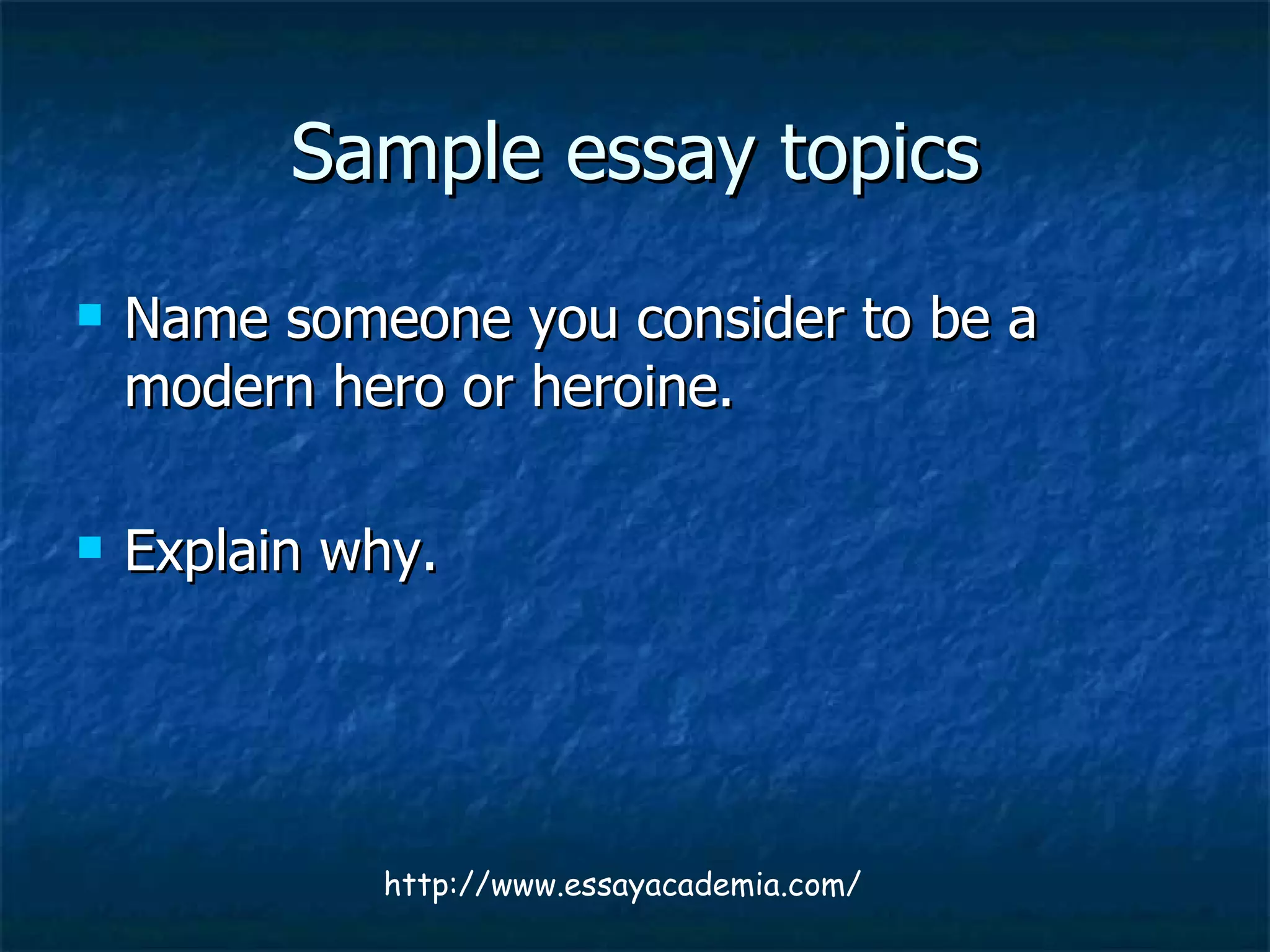 Sample essay topics

Name someone you consider to be a modern hero or heroine.

Explain why.

http://www.essayacademia.com/